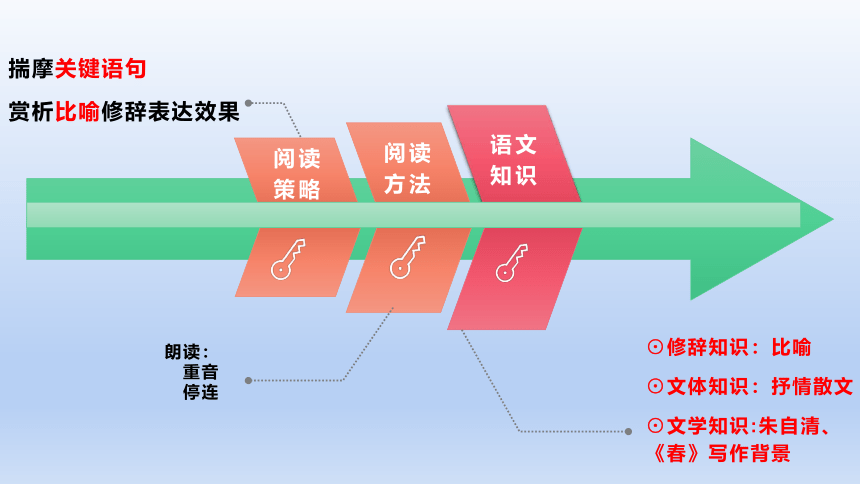 揣摩关键语句

赏析比喻修辞表达效果

阅读策略

阅读方法

语文知识

朗读：
重音
停连

⊙修辞知识：比喻

⊙文体知识：抒情散文

⊙文学知识:朱自清、《春》写作背景